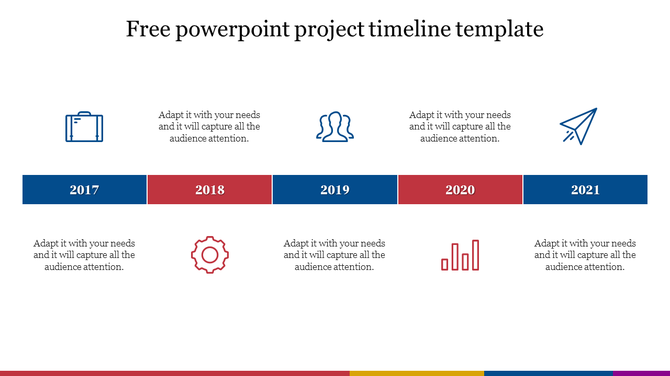 Free powerpoint project timeline template

Adapt it with your needs and it will capture all the audience attention.

Adapt it with your needs and it will capture all the audience attention.

2017 2018 2019 2020 2021

Adapt it with your needs and it will capture all the audience attention.

Adapt it with your needs and it will capture all the audience attention.

Adapt it with your needs and it will capture all the audience attention.